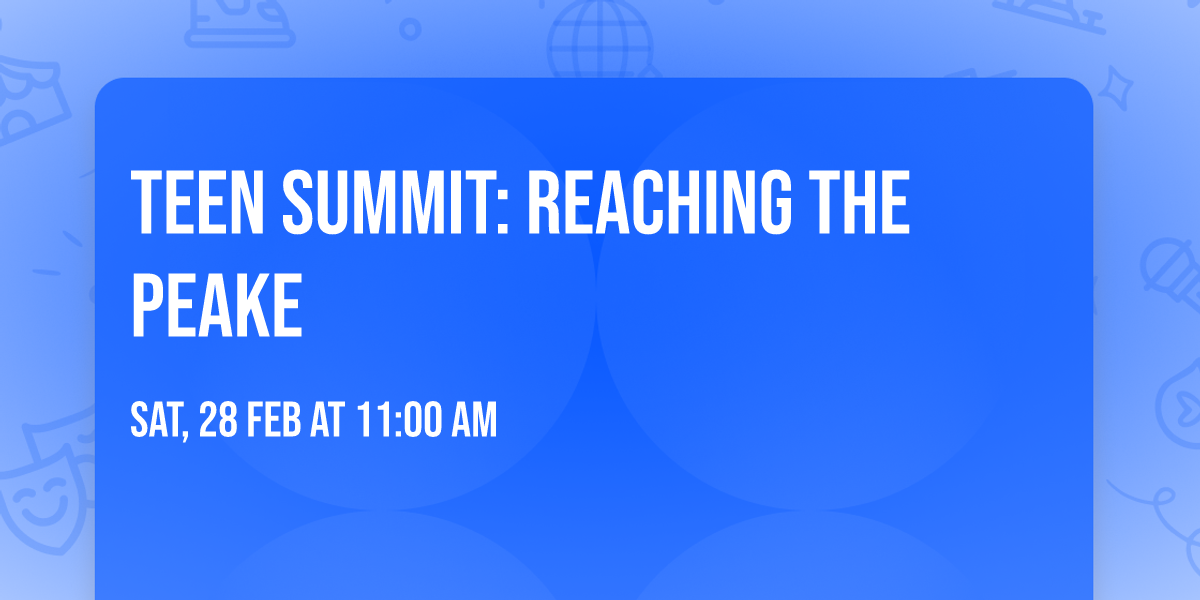 TEEN SUMMIT: REACHING THE PEAKE

SAT, 28 FEB AT 11:00 AM